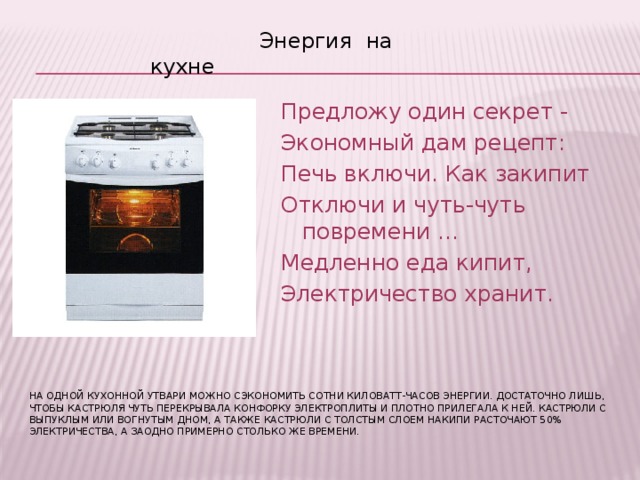 Энергия на кухне

Предложу один секрет -
Экономный дам рецепт:
Печь включи. Как закипит
Отключи и чуть-чуть повремени …
Медленно еда кипит,
Электричество хранит.

НА ОДНОЙ КУХОННОЙ УТВАРИ МОЖНО СЭКОНОМИТЬ СОТНИ КИЛОВАТТ-ЧАСОВ ЭНЕРГИИ. ДОСТАТОЧНО ЛИШЬ, ЧТОБЫ КАСТРЮЛЯ ЧУТЬ ПЕРЕКРЫВАЛА КОНФОРКУ ЭЛЕКТРОПЛИТЫ И ПЛОТНО ПРИЛЕГАЛА К НЕЙ. КАСТРЮЛИ С ВЫПУКЛЫМ ИЛИ ВОГНУТЫМ ДНОМ, А ТАКЖЕ КАСТРЮЛИ С ТОЛСТЫМ СЛОЕМ НАКИПИ РАСТОЧАЮТ 50% ЭЛЕКТРИЧЕСТВА, А ЗАОДНО ПРИМЕРНО СТОЛЬКО ЖЕ ВРЕМЕНИ.